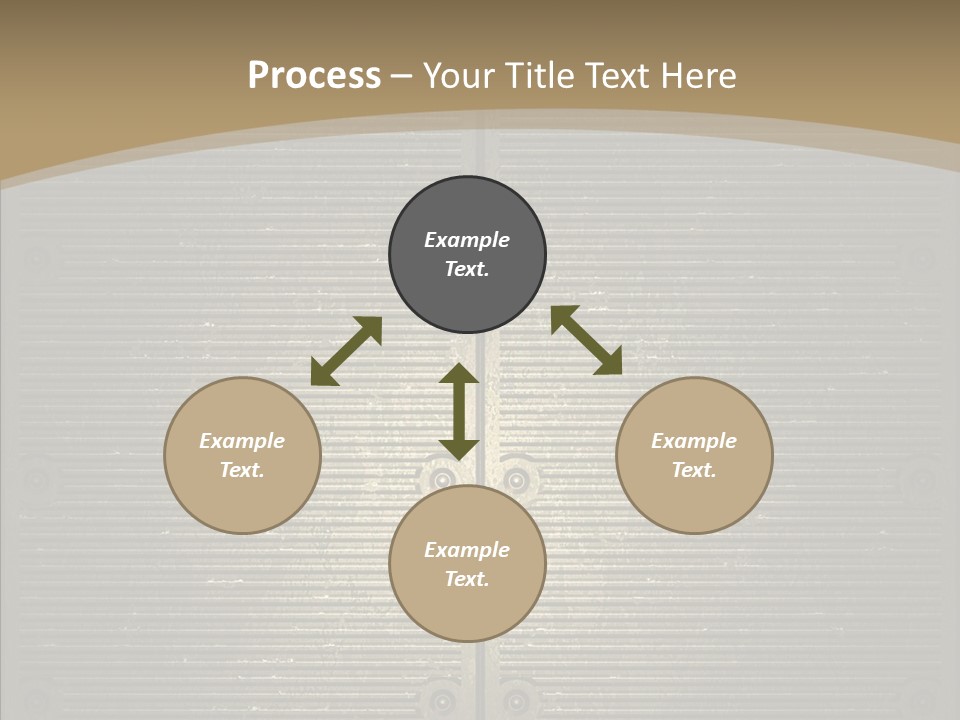 Process – Your Title Text Here

Example Text.

Example Text.

Example Text.

Example Text.